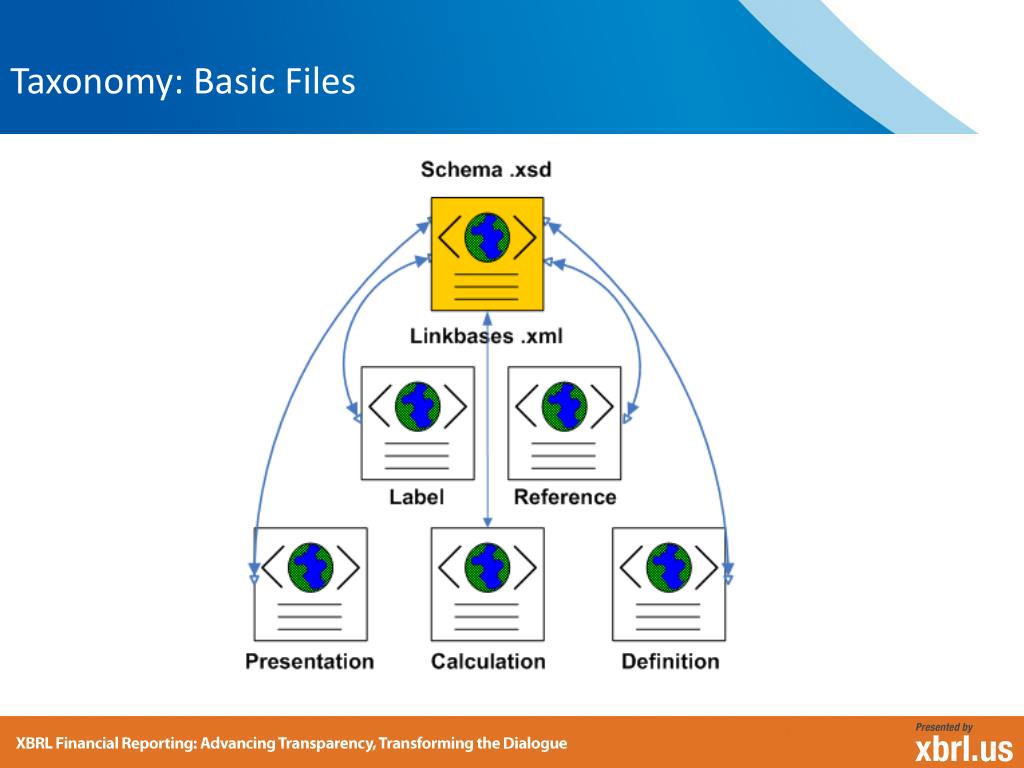 Taxonomy: Basic Files

Schema .xsd

Linkbases .xml

Label

Reference

Presentation

Calculation

Definition

XBRL Financial Reporting: Advancing Transparency, Transforming the Dialogue

Presented by

xbrl.us